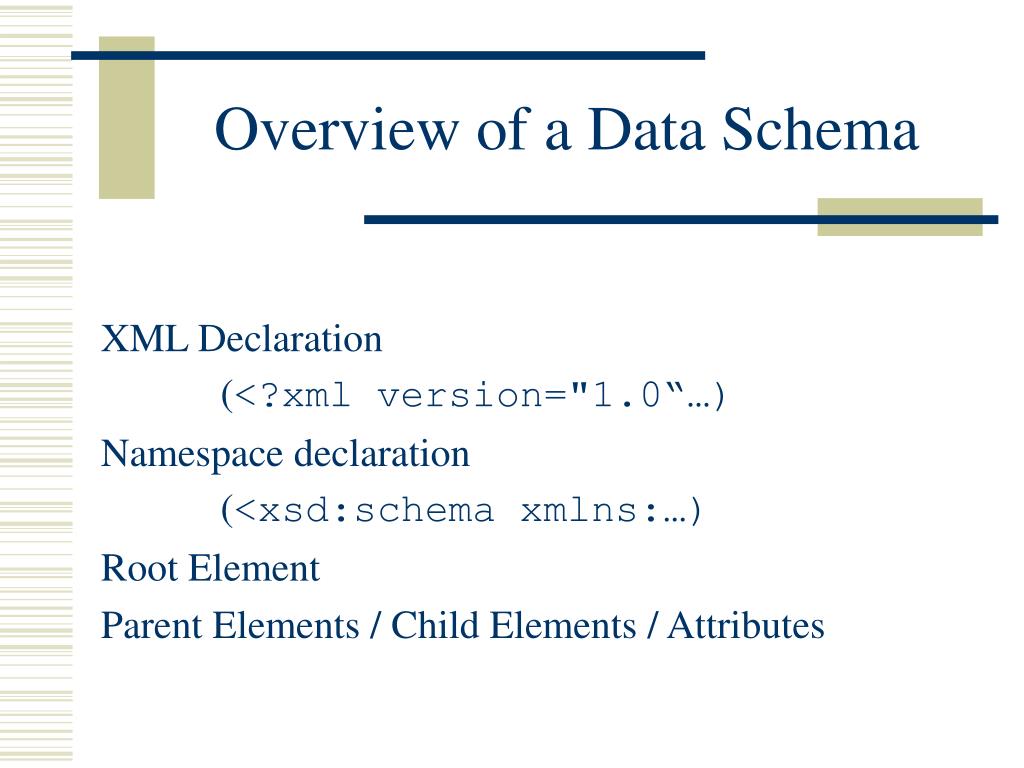 Overview of a Data Schema

XML Declaration
(<?xml version="1.0“…)

Namespace declaration
(<xsd:schema xmlns:…)

Root Element

Parent Elements / Child Elements / Attributes